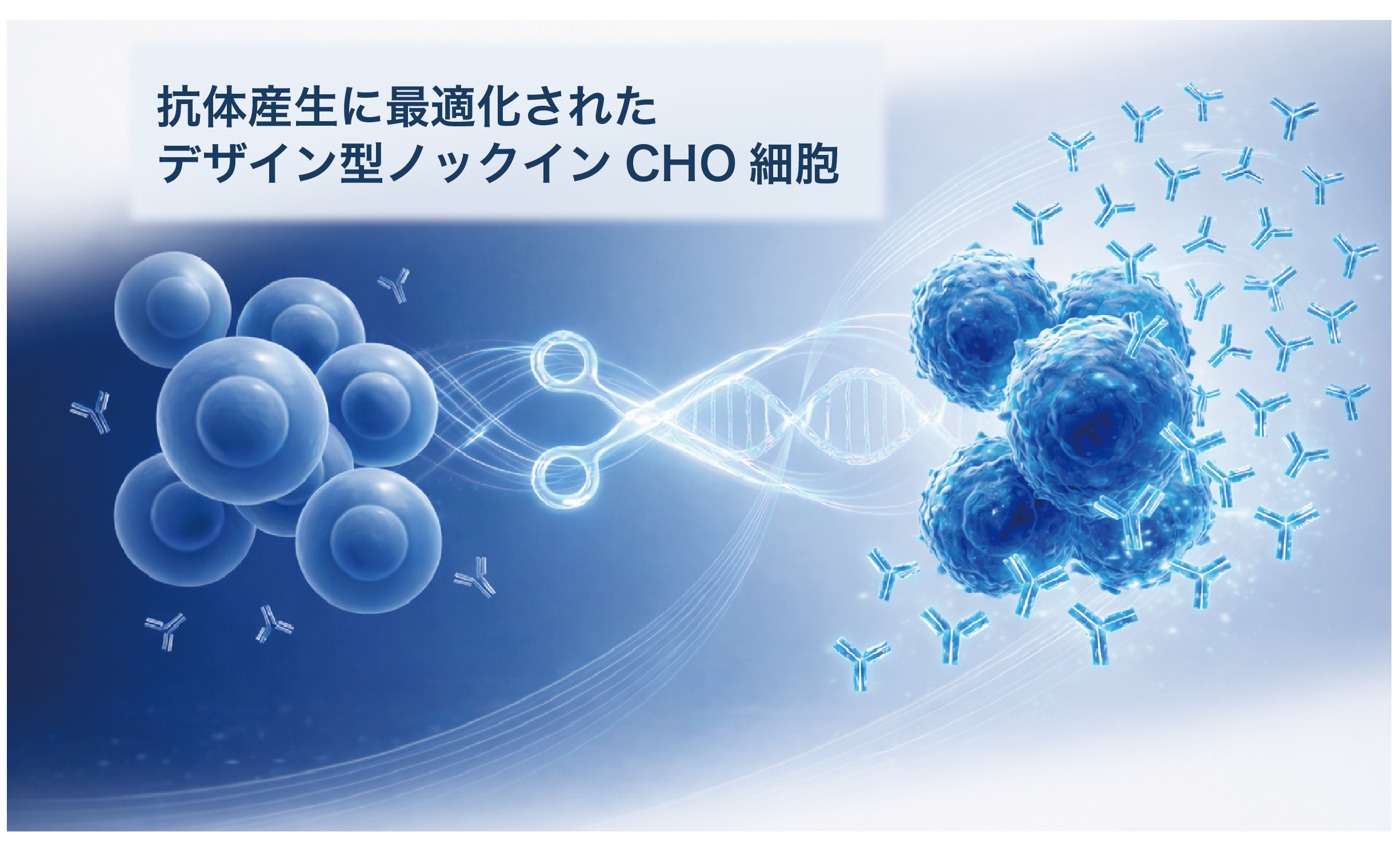 抗体産生に最適化された
デザイン型ノックイン CHO 細胞